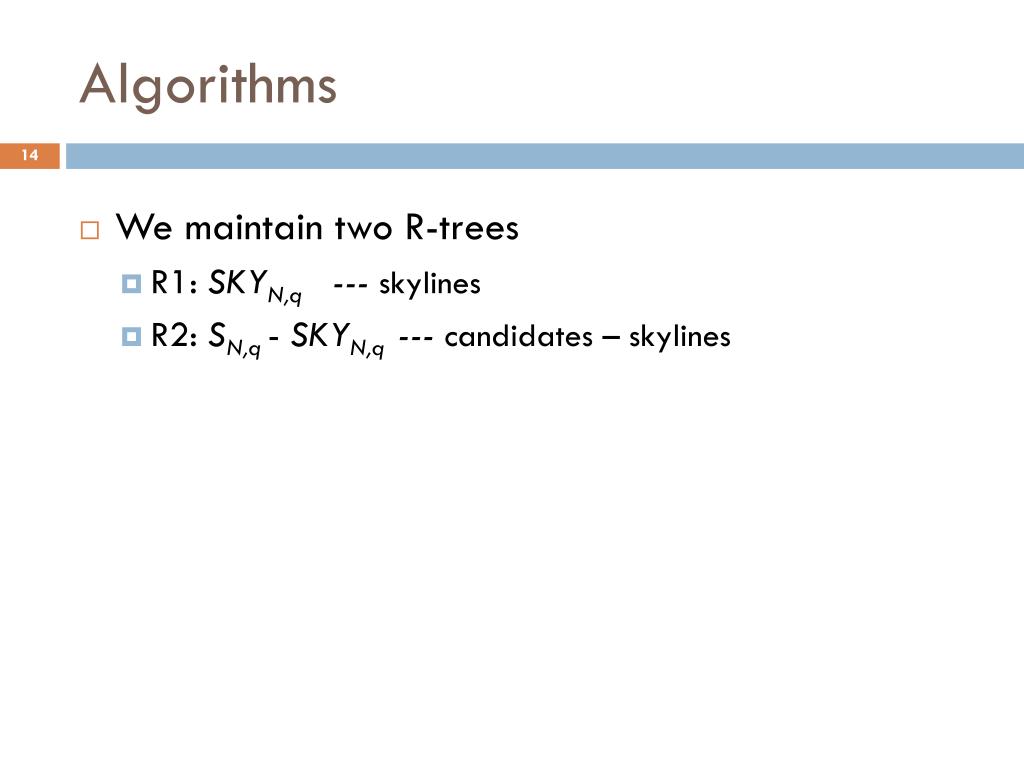 Algorithms

14

We maintain two R-trees

R1: $SKY_{N,q}$ --- skylines

R2: $S_{N,q}$ - $SKY_{N,q}$ --- candidates – skylines